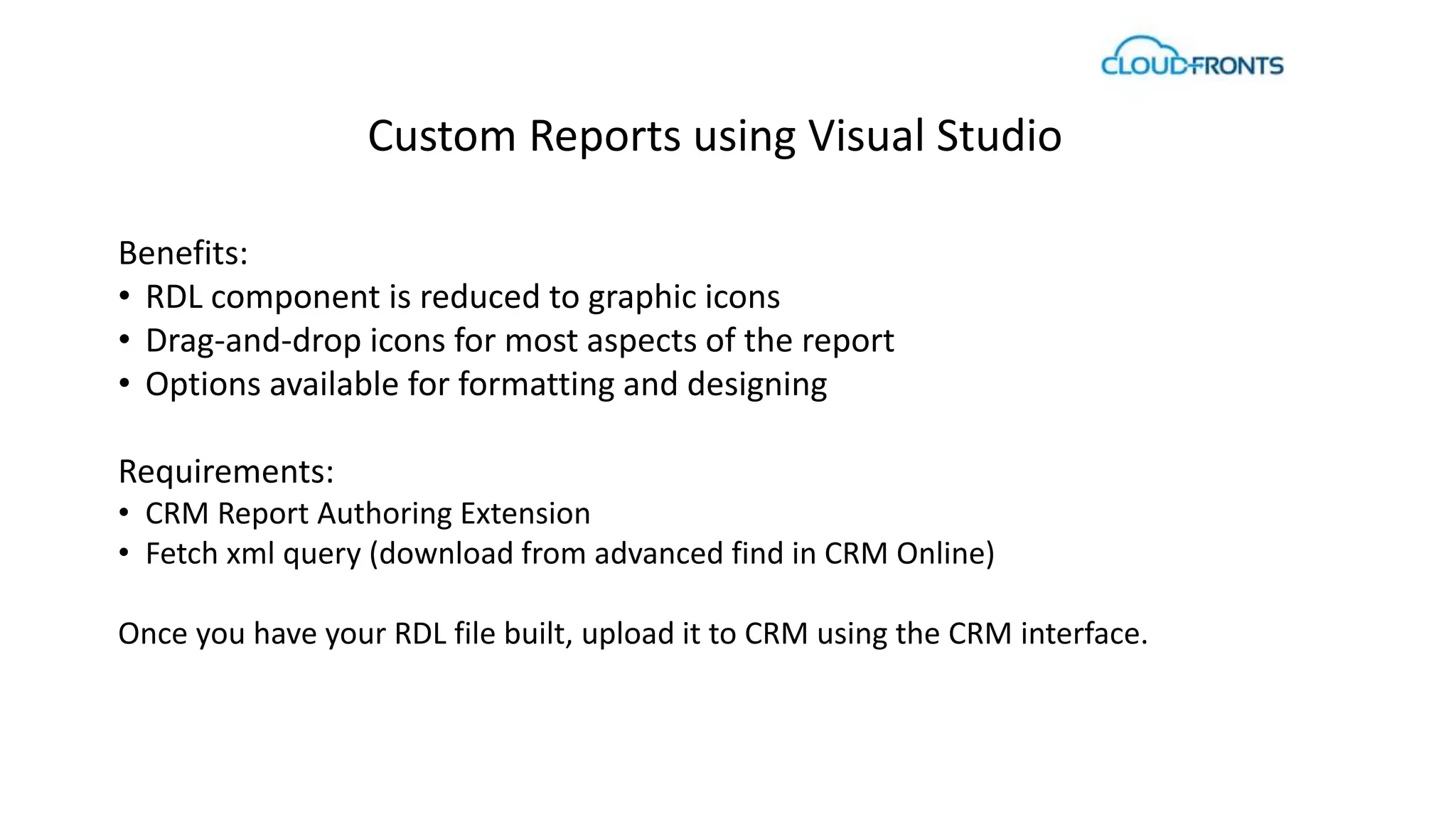 CLOUDFRONTS

Custom Reports using Visual Studio

Benefits:
• RDL component is reduced to graphic icons
• Drag-and-drop icons for most aspects of the report
• Options available for formatting and designing

Requirements:
• CRM Report Authoring Extension
• Fetch xml query (download from advanced find in CRM Online)

Once you have your RDL file built, upload it to CRM using the CRM interface.